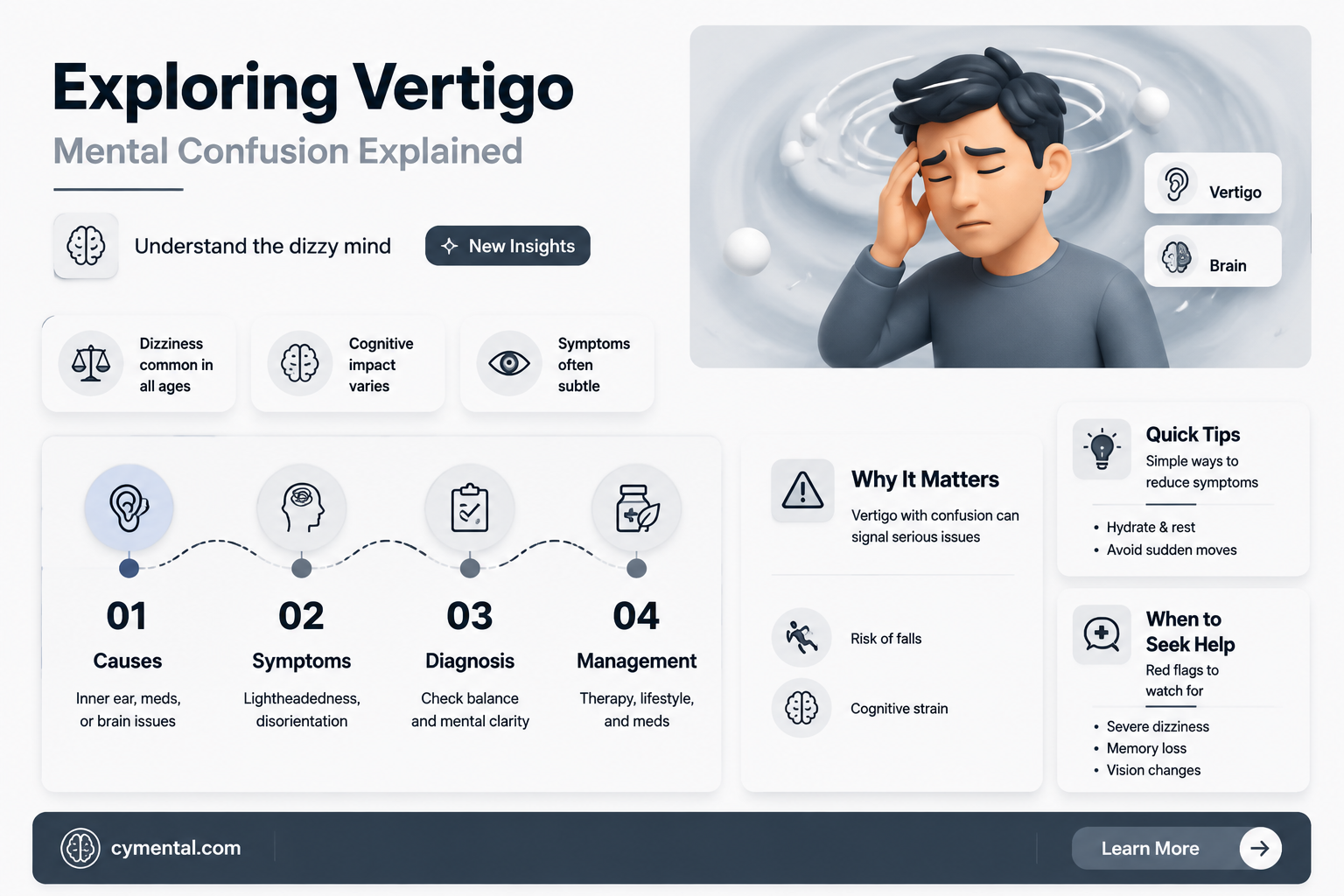 Exploring Vertigo

Mental Confusion Explained

Understand the dizzy mind

New Insights

Vertigo

Brain

Dizziness common in all ages

Cognitive impact varies

Symptoms often subtle

01
Causes
Inner ear, meds, or brain issues

02
Symptoms
Lightheadedness, disorientation

03
Diagnosis
Check balance and mental clarity

04
Management
Therapy, lifestyle, and meds

Why It Matters
Vertigo with confusion can signal serious issues

Risk of falls

Cognitive strain

Quick Tips
Simple ways to reduce symptoms

• Hydrate & rest
• Avoid sudden moves

When to Seek Help
Red flags to watch for

• Severe dizziness
• Memory loss
• Vision changes

cymental.com

Learn More